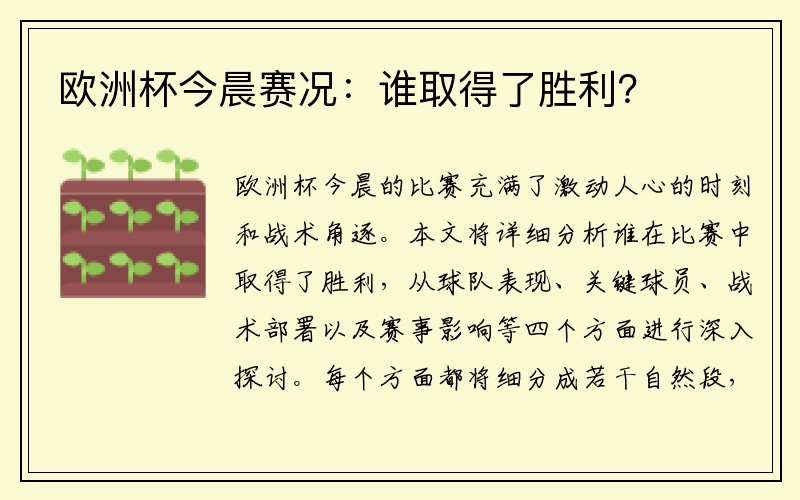 欧洲杯今晨赛况：谁取得了胜利？

欧洲杯今晨的比赛充满了激动人心的时刻和战术角逐。本文将详细分析谁在比赛中取得了胜利，从球队表现、关键球员、战术部署以及赛事影响等四个方面进行深入探讨。每个方面都将细分成若干自然段，